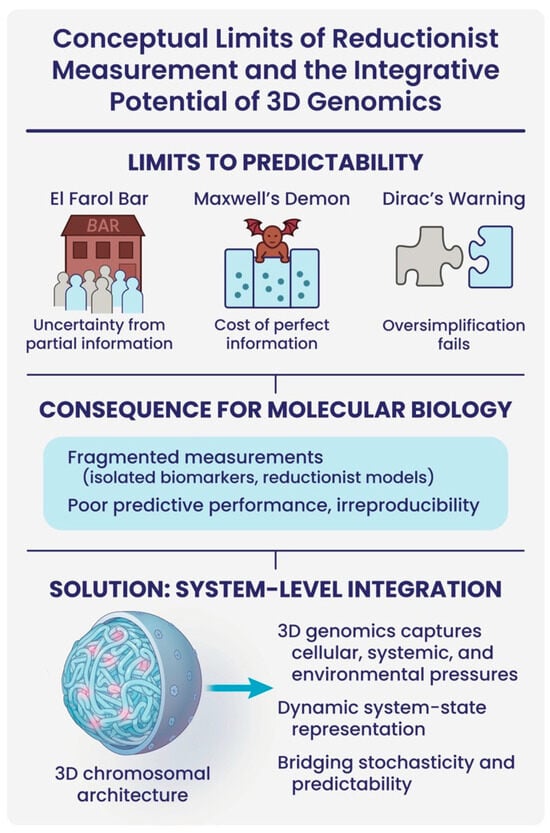 Conceptual Limits of Reductionist Measurement and the Integrative Potential of 3D Genomics

LIMITS TO PREDICTABILITY

El Farol Bar

BAR

Uncertainty from partial information

Maxwell's Demon

Cost of perfect information

Dirac's Warning

Oversimplification fails

CONSEQUENCE FOR MOLECULAR BIOLOGY

Fragmented measurements (isolated biomarkers, reductionist models)

Poor predictive performance, irreproducibility

SOLUTION: SYSTEM-LEVEL INTEGRATION

3D chromosomal architecture

3D genomics captures cellular, systemic, and environmental pressures

Dynamic system-state representation

Bridging stochasticity and predictability